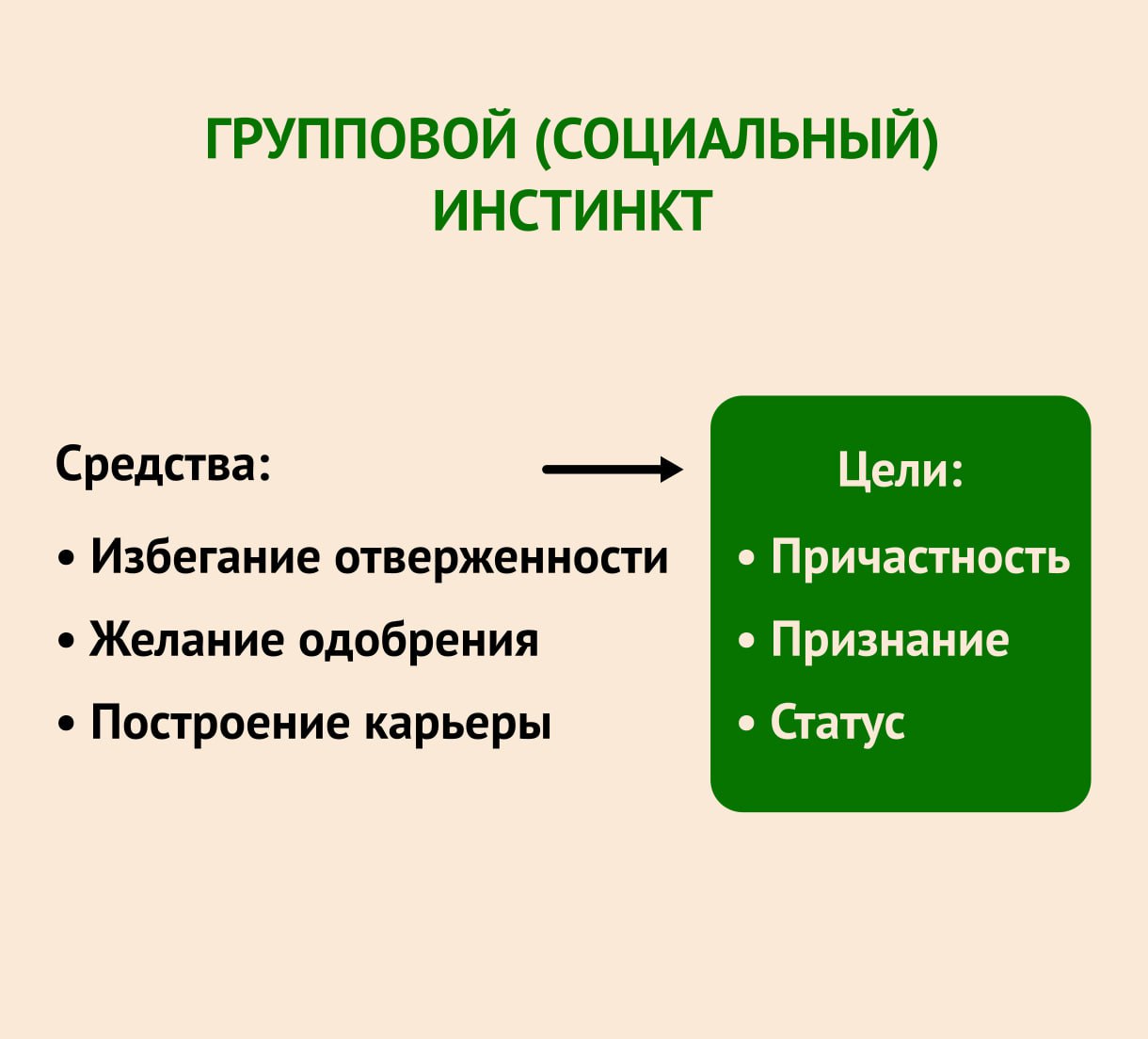 ГРУППОВОЙ (СОЦИАЛЬНЫЙ) ИНСТИНКТ

Средства:

• Избегание отверженности
• Желание одобрения
• Построение карьеры

Цели:

• Причастность
• Признание
• Статус